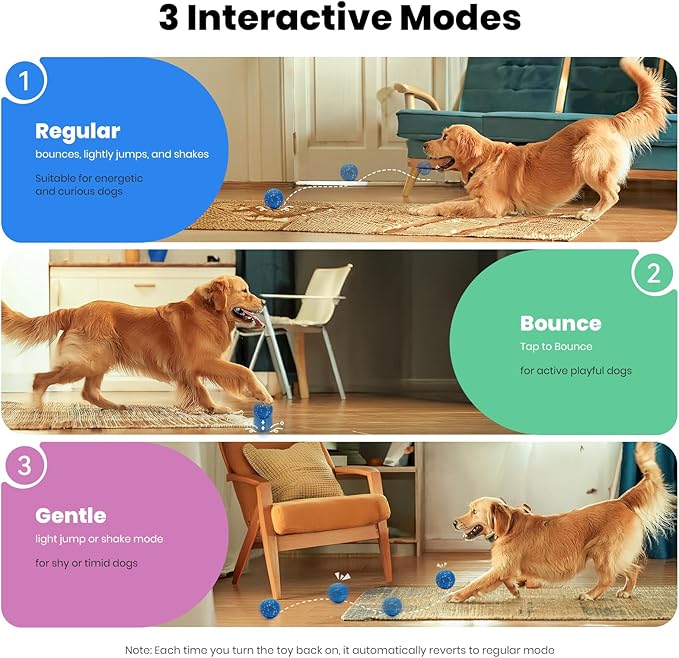 3 Interactive Modes

1

Regular

bounces, lightly jumps, and shakes

Suitable for energetic and curious dogs

2

Bounce

Tap to Bounce

for active playful dogs

3

Gentle

light jump or shake mode

for shy or timid dogs

Note: Each time you turn the toy back on, it automatically reverts to regular mode